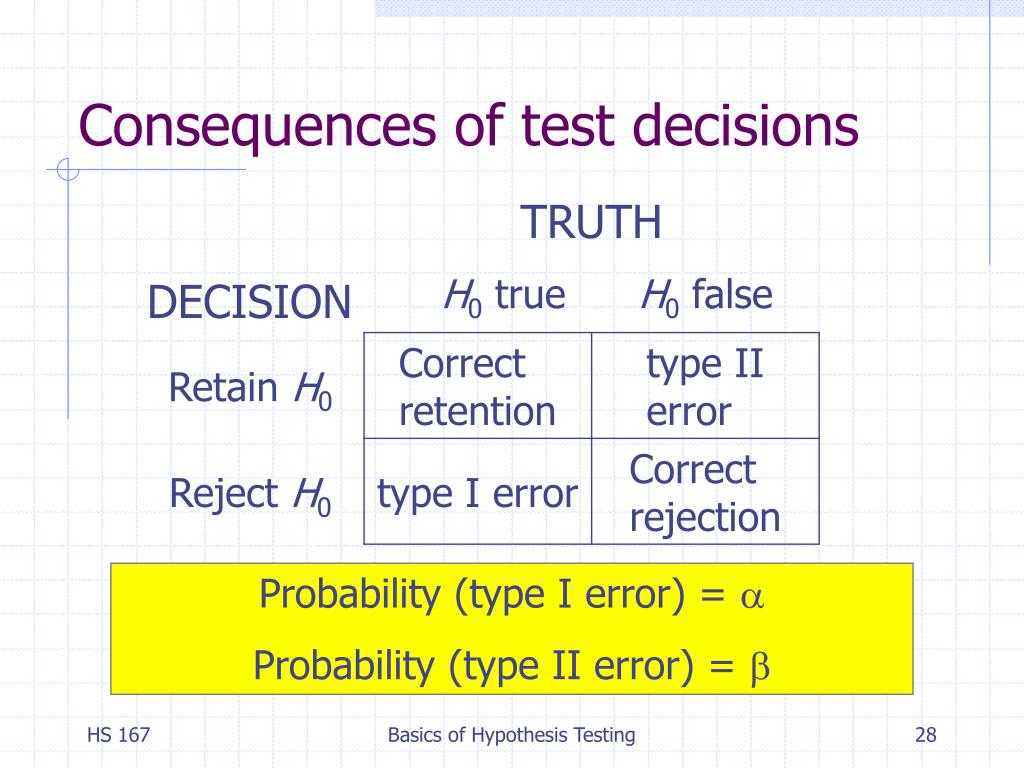 Consequences of test decisions

TRUTH

| DECISION | $H_0$ true | $H_0$ false |
|---|---|---|
| Retain $H_0$ | Correct retention | type II error |
| Reject $H_0$ | type I error | Correct rejection |

Probability (type I error) = $\alpha$

Probability (type II error) = $\beta$

HS 167

Basics of Hypothesis Testing

28